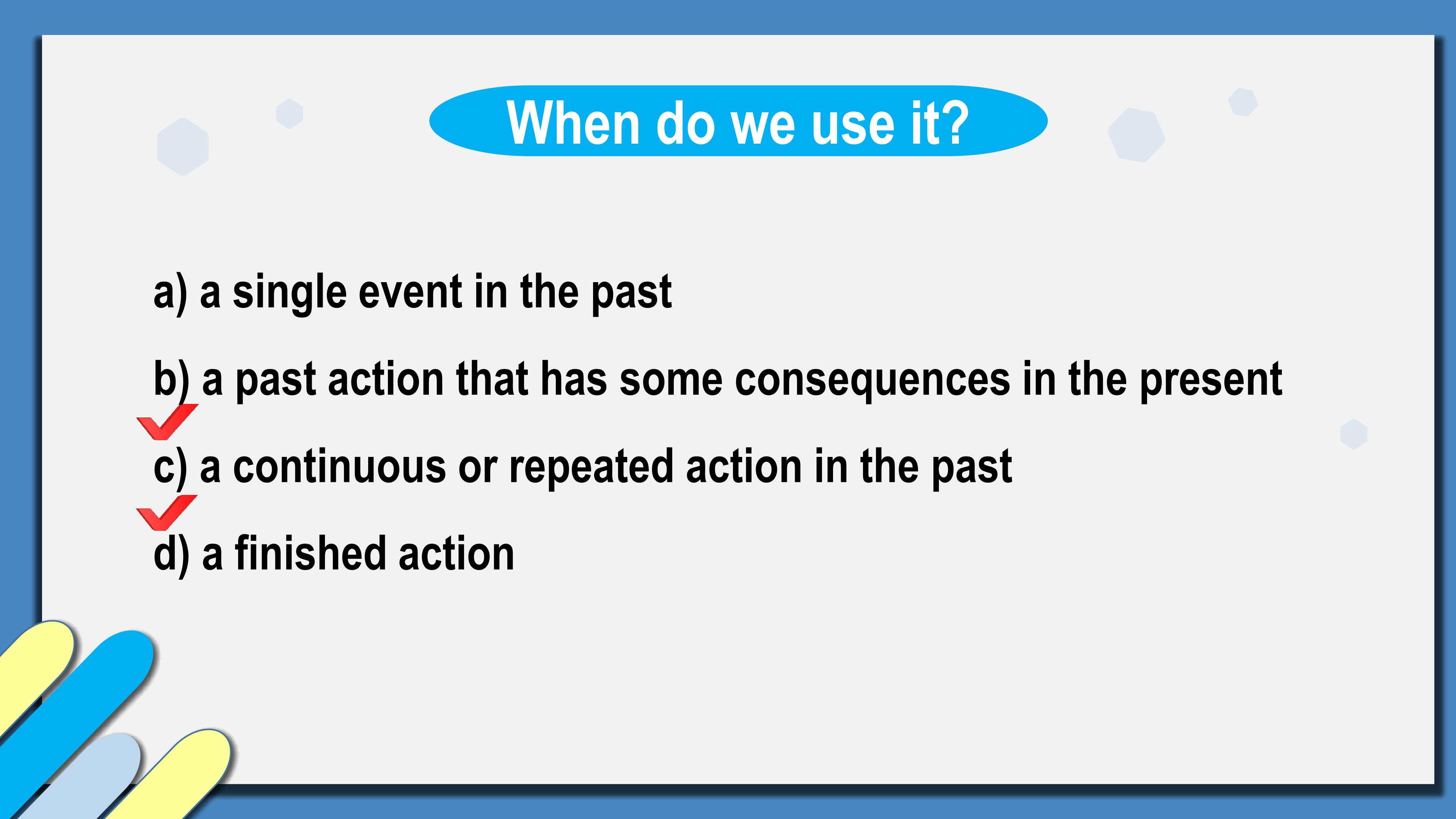 When do we use it?

a) a single event in the past

b) a past action that has some consequences in the present

✓ c) a continuous or repeated action in the past

✓ d) a finished action